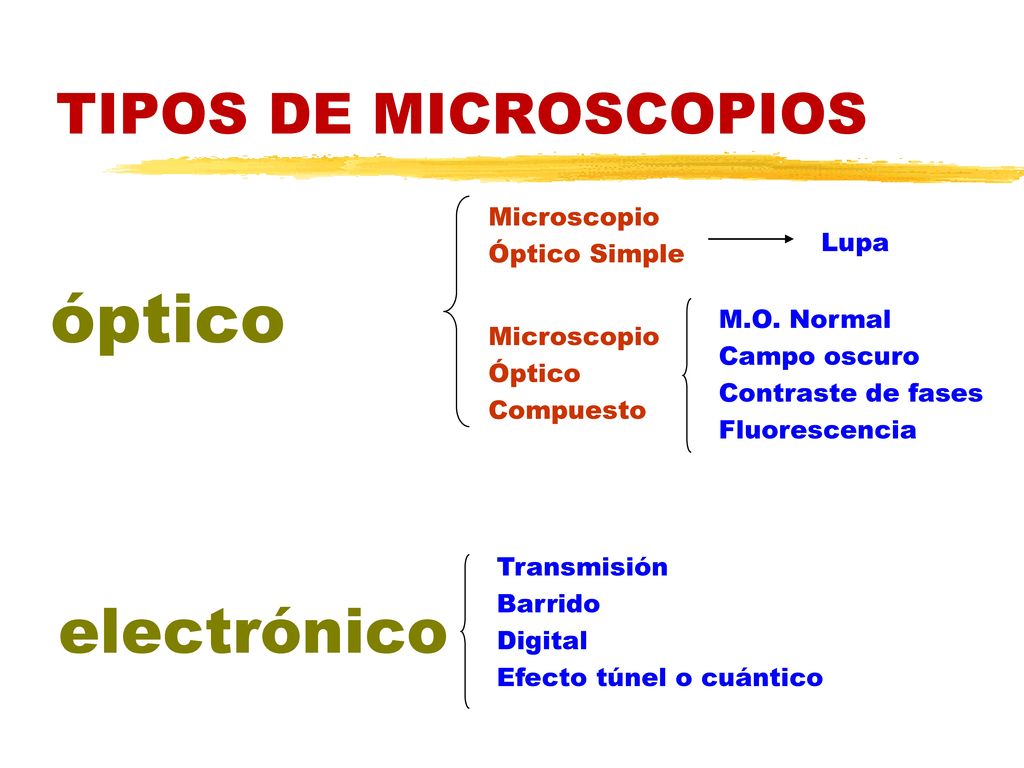 TIPOS DE MICROSCOPIOS

óptico

Microscopio Óptico Simple

Lupa

Microscopio Óptico Compuesto

M.O. Normal
Campo oscuro
Contraste de fases
Fluorescencia

electrónico

Transmisión
Barrido
Digital
Efecto túnel o cuántico